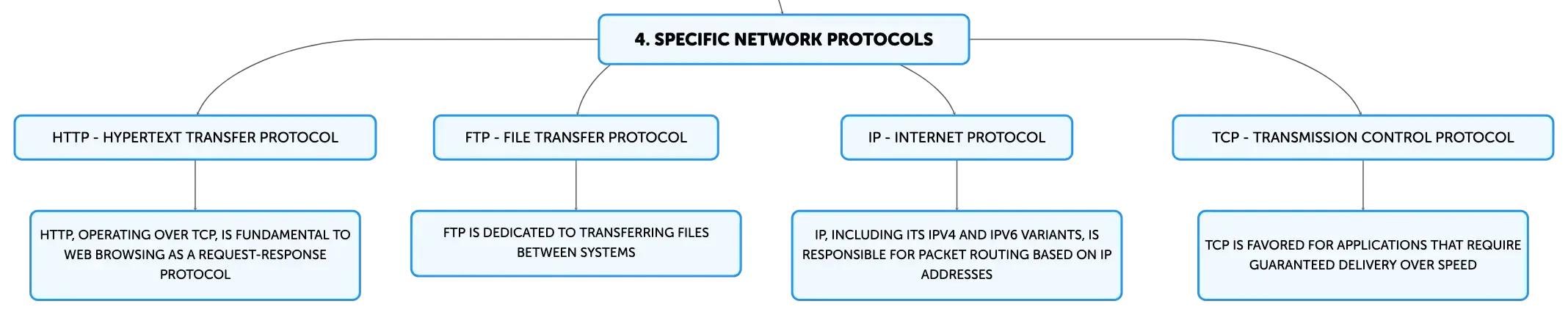 4. SPECIFIC NETWORK PROTOCOLS

HTTP - HYPERTEXT TRANSFER PROTOCOL

HTTP, OPERATING OVER TCP, IS FUNDAMENTAL TO WEB BROWSING AS A REQUEST-RESPONSE PROTOCOL

FTP - FILE TRANSFER PROTOCOL

FTP IS DEDICATED TO TRANSFERRING FILES BETWEEN SYSTEMS

IP - INTERNET PROTOCOL

IP, INCLUDING ITS IPV4 AND IPV6 VARIANTS, IS RESPONSIBLE FOR PACKET ROUTING BASED ON IP ADDRESSES

TCP - TRANSMISSION CONTROL PROTOCOL

TCP IS FAVORED FOR APPLICATIONS THAT REQUIRE GUARANTEED DELIVERY OVER SPEED